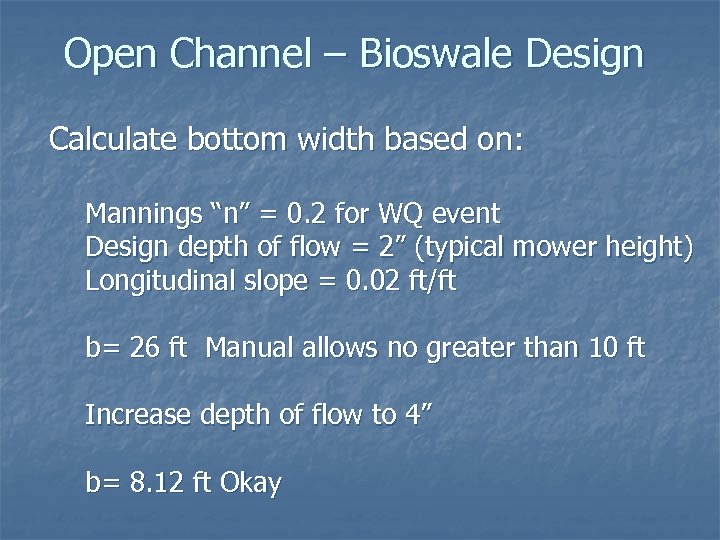 Open Channel – Bioswale Design

Calculate bottom width based on:

Mannings “n” = 0.2 for WQ event
Design depth of flow = 2” (typical mower height)
Longitudinal slope = 0.02 ft/ft

b= 26 ft Manual allows no greater than 10 ft

Increase depth of flow to 4”

b= 8.12 ft Okay